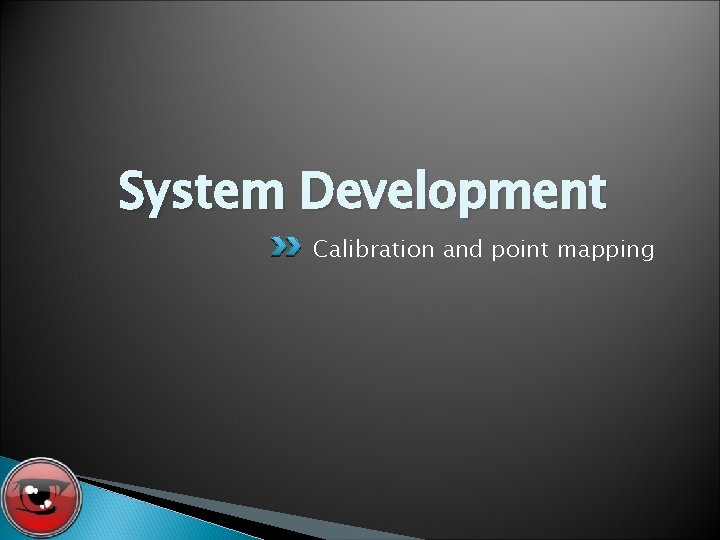 System Development

Calibration and point mapping